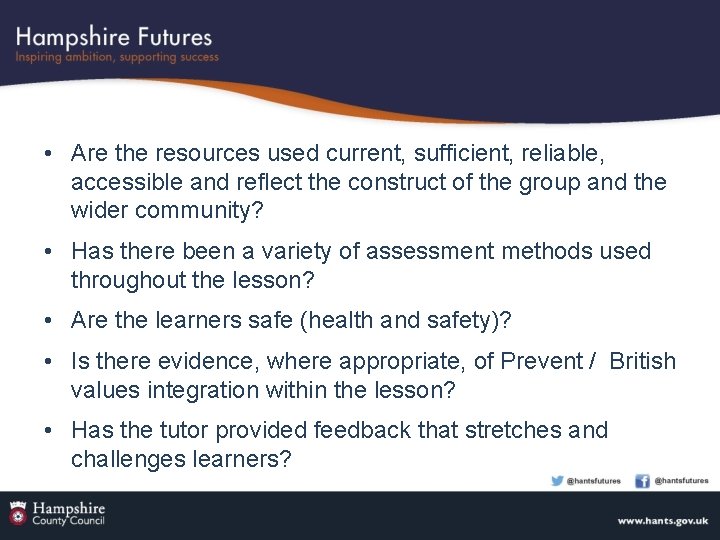 Hampshire Futures
Inspiring ambition, supporting success

• Are the resources used current, sufficient, reliable, accessible and reflect the construct of the group and the wider community?

• Has there been a variety of assessment methods used throughout the lesson?

• Are the learners safe (health and safety)?

• Is there evidence, where appropriate, of Prevent / British values integration within the lesson?

• Has the tutor provided feedback that stretches and challenges learners?

@hantsfutures @hantsfutures

Hampshire County Council

www.hants.gov.uk